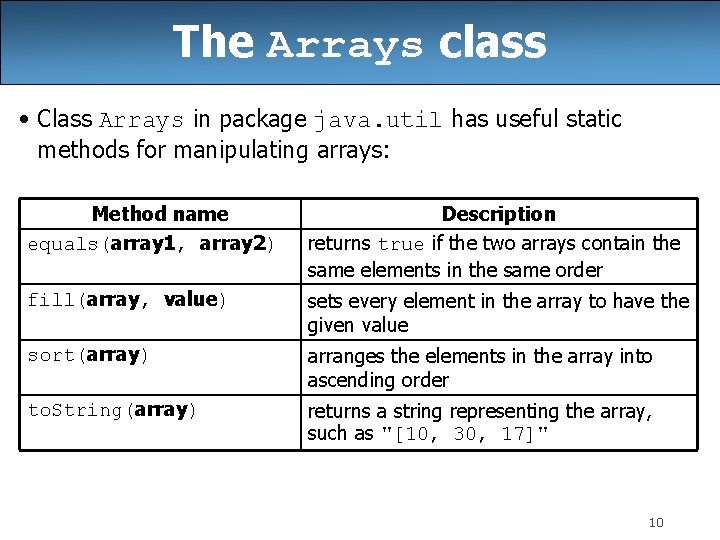 The Arrays class

• Class Arrays in package java.util has useful static methods for manipulating arrays:

| Method name | Description |
|---|---|
| equals(array1, array2) | returns true if the two arrays contain the same elements in the same order |
| fill(array, value) | sets every element in the array to have the given value |
| sort(array) | arranges the elements in the array into ascending order |
| toString(array) | returns a string representing the array, such as "[10, 30, 17]" |

10